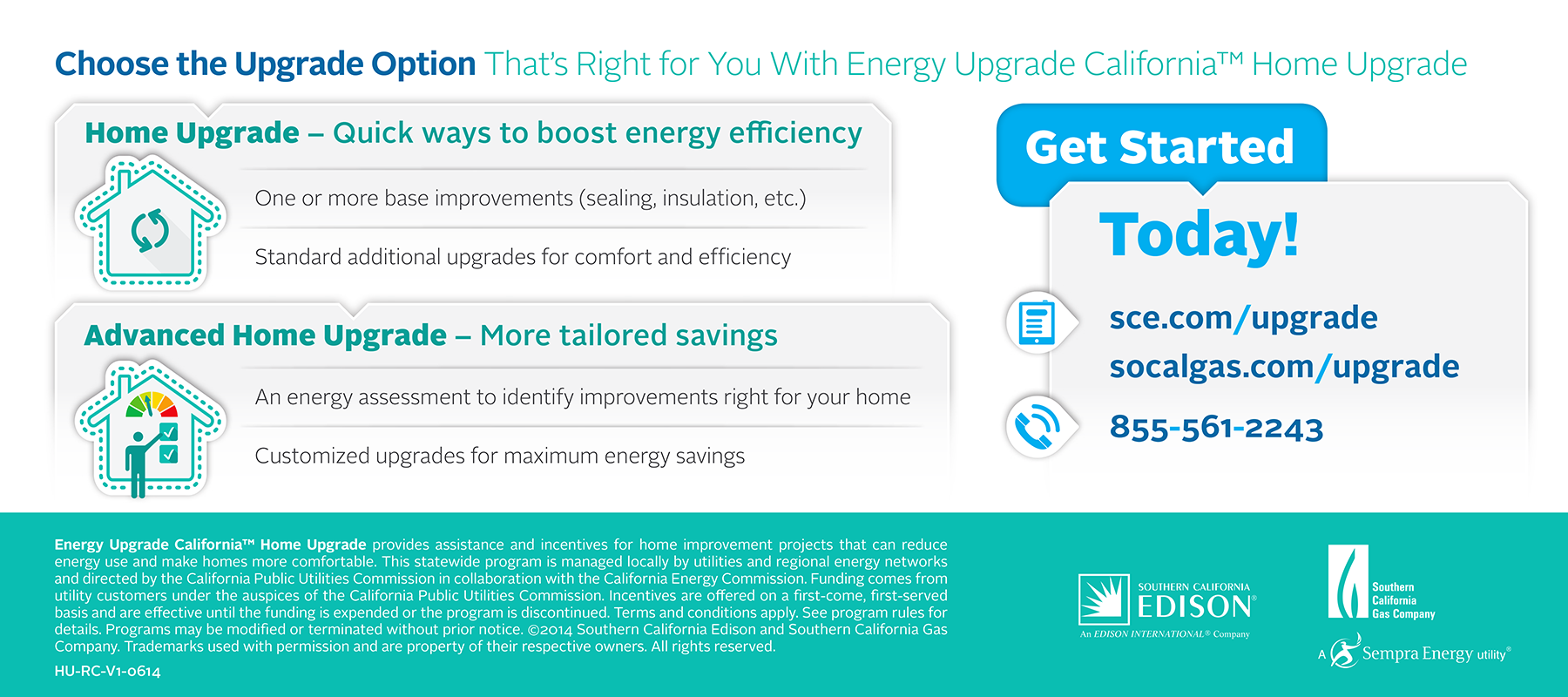 Choose the Upgrade Option That's Right for You With Energy Upgrade California™ Home Upgrade

Home Upgrade – Quick ways to boost energy efficiency

One or more base improvements (sealing, insulation, etc.)

Standard additional upgrades for comfort and efficiency

Advanced Home Upgrade – More tailored savings

An energy assessment to identify improvements right for your home

Customized upgrades for maximum energy savings

Get Started

Today!

sce.com/upgrade
socalgas.com/upgrade

855-561-2243

Energy Upgrade California™ Home Upgrade provides assistance and incentives for home improvement projects that can reduce energy use and make homes more comfortable. This statewide program is managed locally by utilities and regional energy networks and directed by the California Public Utilities Commission in collaboration with the California Energy Commission. Funding comes from utility customers under the auspices of the California Public Utilities Commission. Incentives are offered on a first-come, first-served basis and are effective until the funding is expended or the program is discontinued. Terms and conditions apply. See program rules for details. Programs may be modified or terminated without prior notice. ©2014 Southern California Edison and Southern California Gas Company. Trademarks used with permission and are property of their respective owners. All rights reserved.

HU-RC-V1-0614

SOUTHERN CALIFORNIA EDISON®
An EDISON INTERNATIONAL® Company

Southern California Gas Company

A Sempra Energy utility®